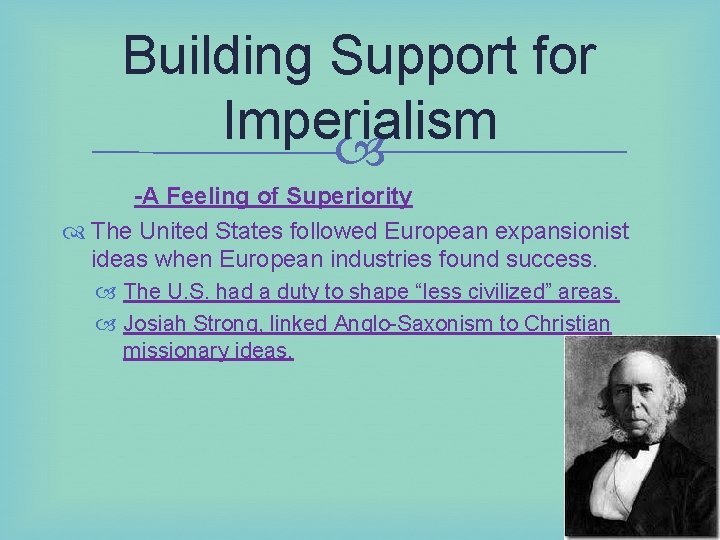 Building Support for Imperialism

-A Feeling of Superiority

The United States followed European expansionist ideas when European industries found success.

The U.S. had a duty to shape “less civilized” areas.

Josiah Strong, linked Anglo-Saxonism to Christian missionary ideas.